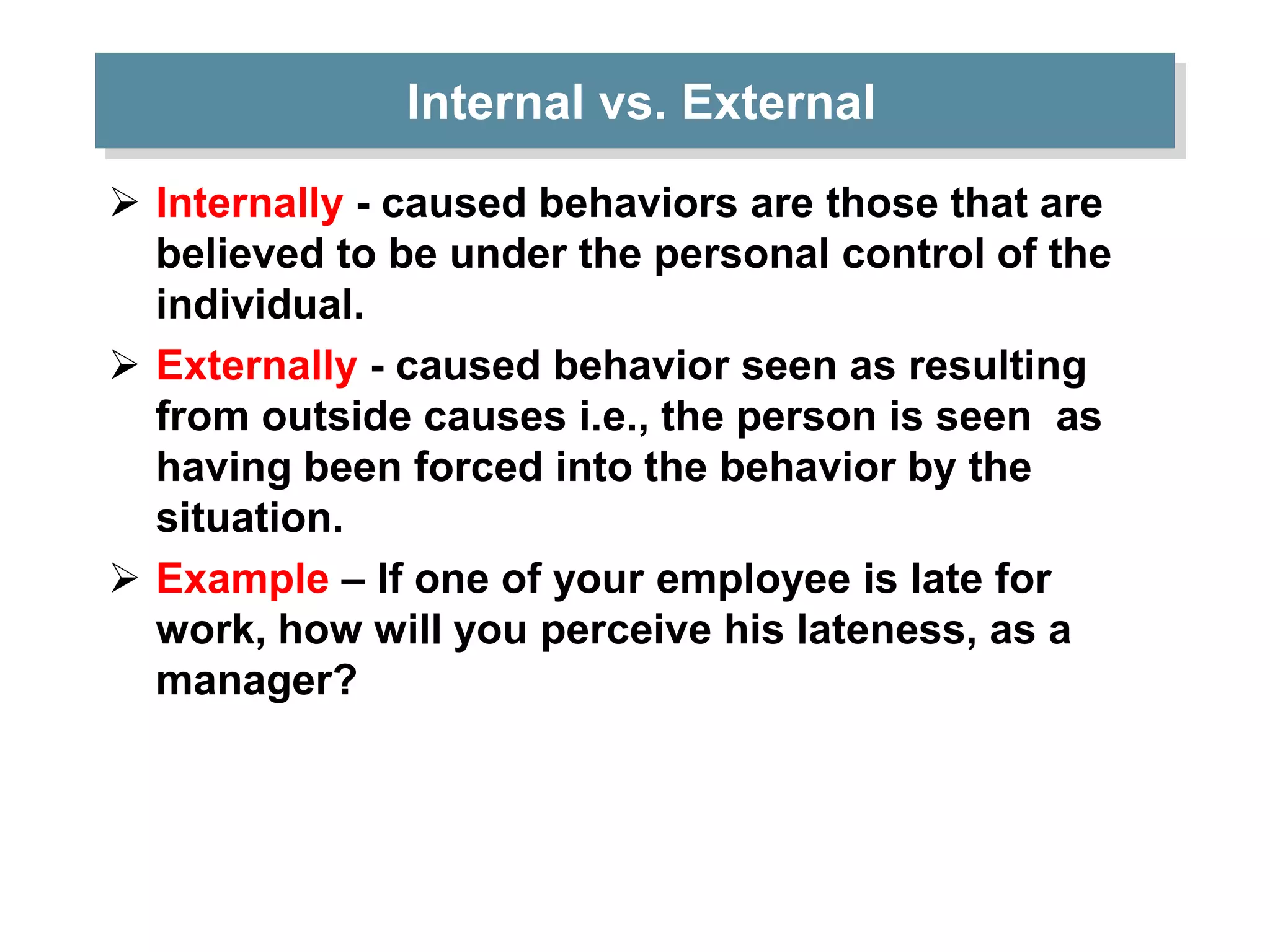 Internal vs. External

➢ Internally - caused behaviors are those that are believed to be under the personal control of the individual.

➢ Externally - caused behavior seen as resulting from outside causes i.e., the person is seen as having been forced into the behavior by the situation.

➢ Example – If one of your employee is late for work, how will you perceive his lateness, as a manager?